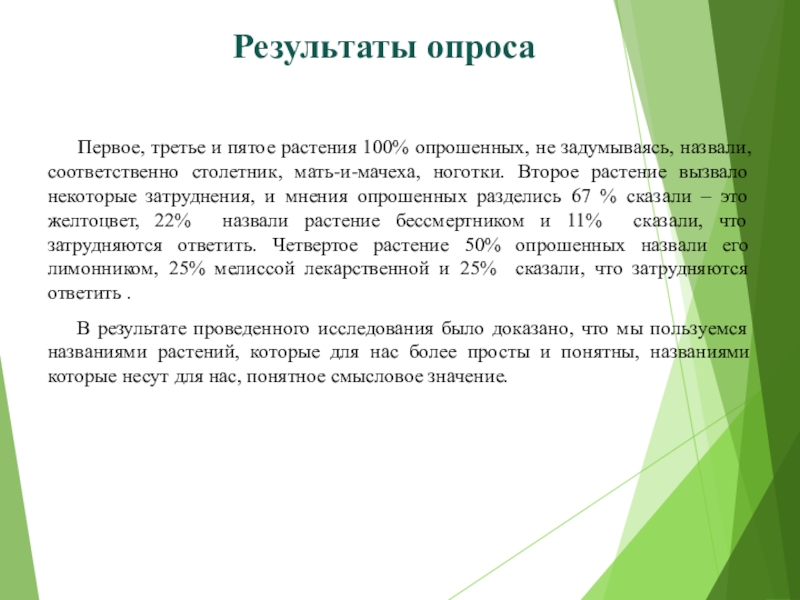 Результаты опроса

Первое, третье и пятое растения 100% опрошенных, не задумываясь, назвали, соответственно столетник, мать-и-мачеха, ноготки. Второе растение вызвало некоторые затруднения, и мнения опрошенных разделись 67 % сказали – это желтоцвет, 22% назвали растение бессмертником и 11% сказали, что затрудняются ответить. Четвертое растение 50% опрошенных назвали его лимонником, 25% мелиссой лекарственной и 25% сказали, что затрудняются ответить .

В результате проведенного исследования было доказано, что мы пользуемся названиями растений, которые для нас более просты и понятны, названиями которые несут для нас, понятное смысловое значение.